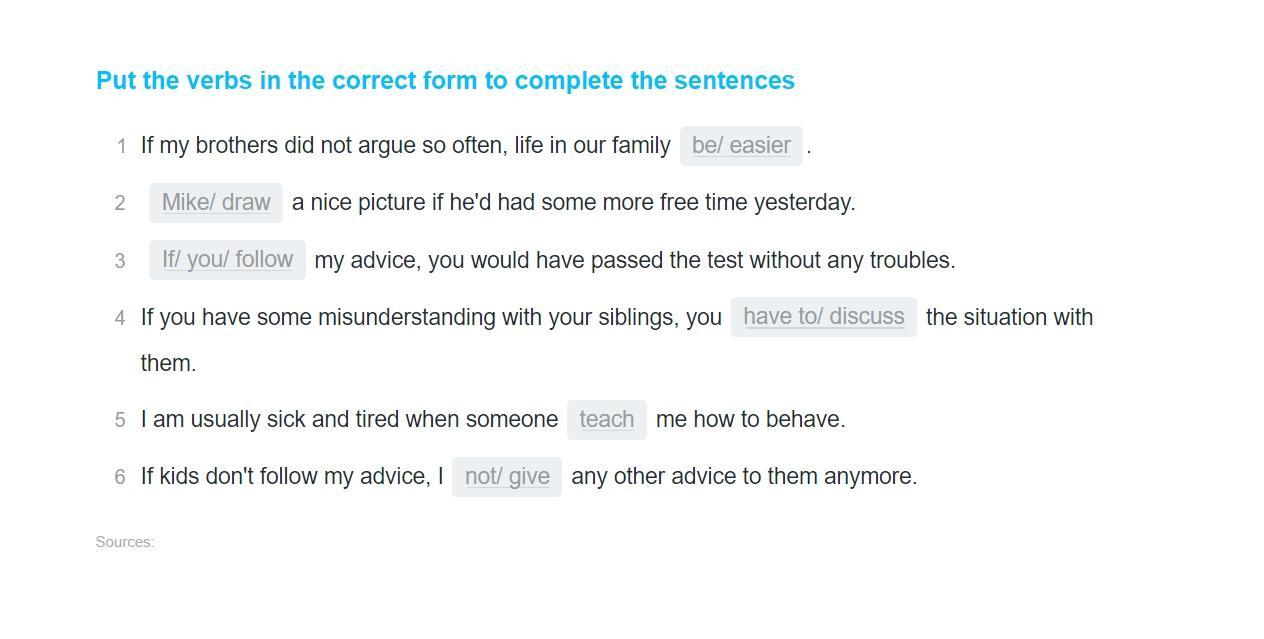 Put the verbs in the correct form to complete the sentences

1 If my brothers did not argue so often, life in our family be/ easier .

2 Mike/ draw a nice picture if he'd had some more free time yesterday.

3 If/ you/ follow my advice, you would have passed the test without any troubles.

4 If you have some misunderstanding with your siblings, you have to/ discuss the situation with them.

5 I am usually sick and tired when someone teach me how to behave.

6 If kids don't follow my advice, I not/ give any other advice to them anymore.

Sources: